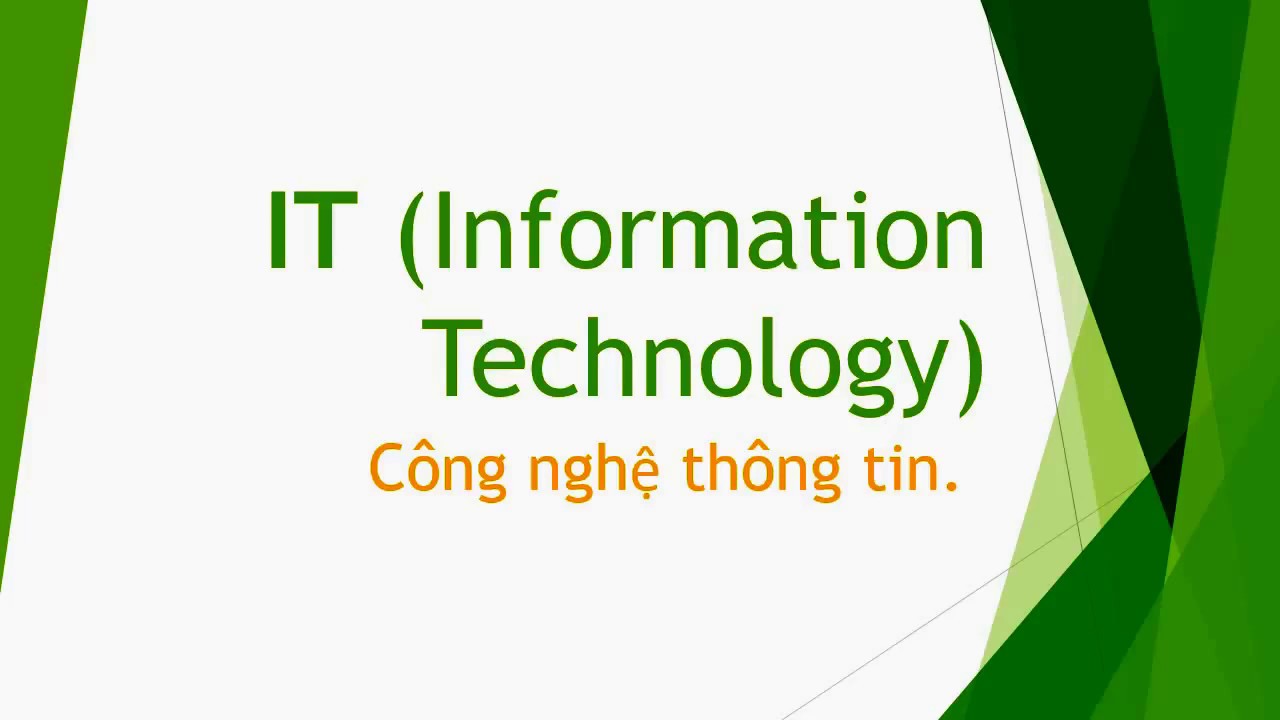 IT (Information Technology)

Công nghệ thông tin.